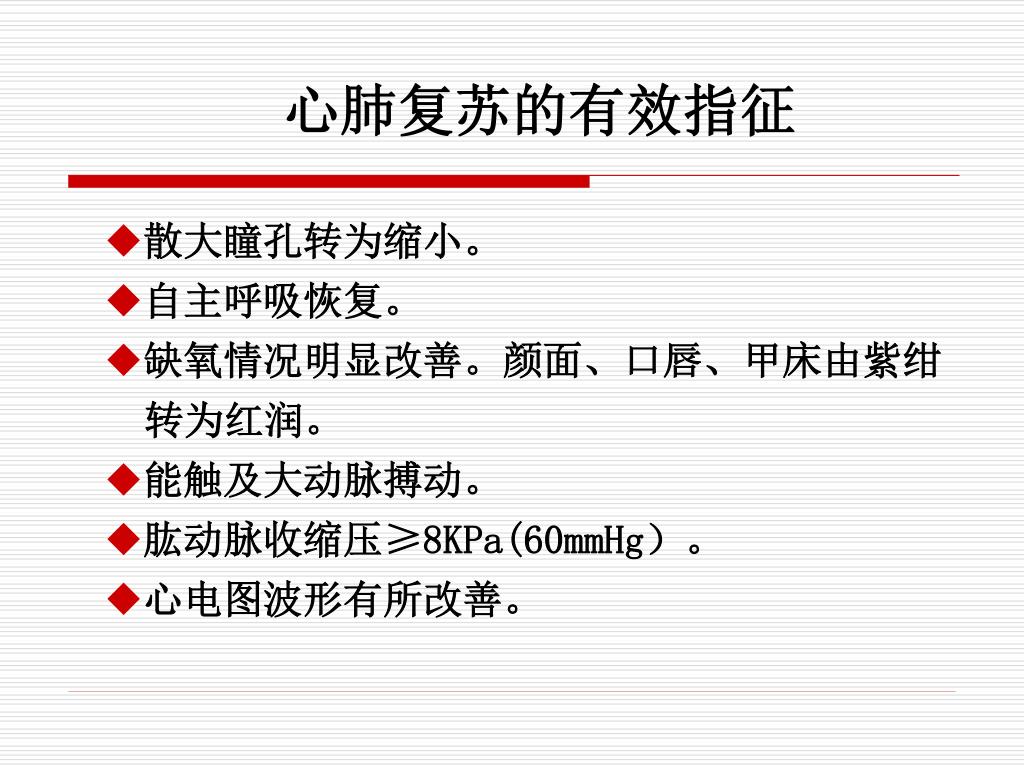 心肺复苏的有效指征

◆散大瞳孔转为缩小。
◆自主呼吸恢复。
◆缺氧情况明显改善。颜面、口唇、甲床由紫绀转为红润。
◆能触及大动脉搏动。
◆肱动脉收缩压≥8KPa(60mmHg）。
◆心电图波形有所改善。